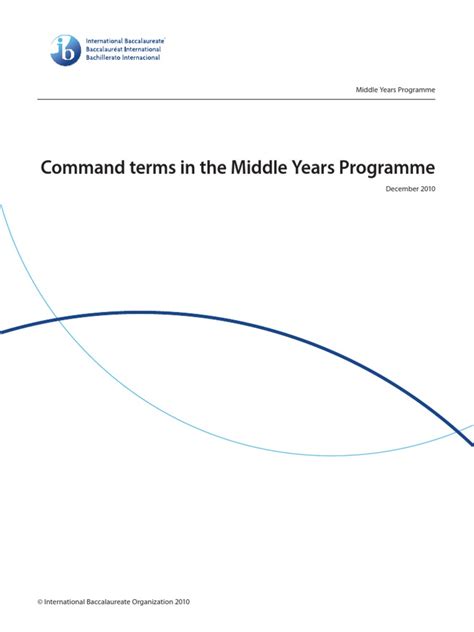 ib International Baccalaureate
Baccalauréat International
Bachillerato Internacional

Middle Years Programme

Command terms in the Middle Years Programme

December 2010

© International Baccalaureate Organization 2010